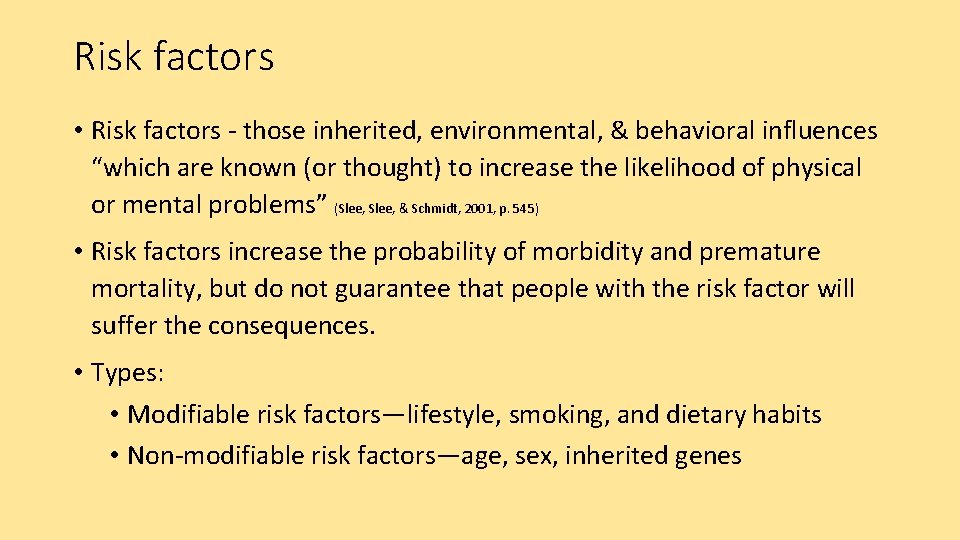 Risk factors

• Risk factors - those inherited, environmental, & behavioral influences “which are known (or thought) to increase the likelihood of physical or mental problems” (Slee, Slee, & Schmidt, 2001, p. 545)

• Risk factors increase the probability of morbidity and premature mortality, but do not guarantee that people with the risk factor will suffer the consequences.

• Types:
  • Modifiable risk factors—lifestyle, smoking, and dietary habits
  • Non-modifiable risk factors—age, sex, inherited genes